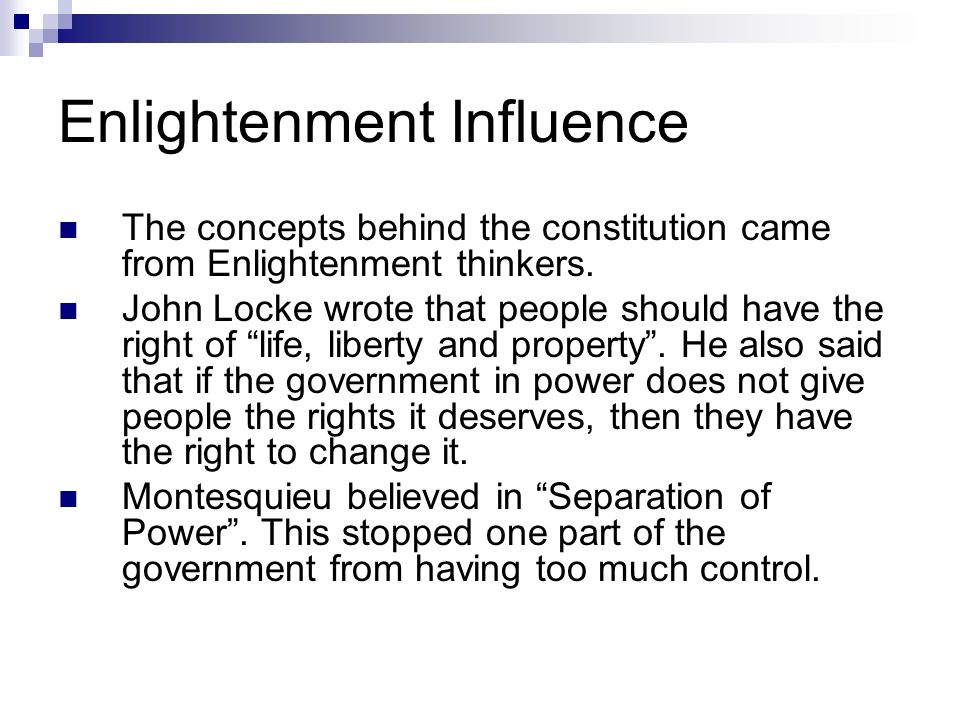 Enlightenment Influence

The concepts behind the constitution came from Enlightenment thinkers.

John Locke wrote that people should have the right of “life, liberty and property”. He also said that if the government in power does not give people the rights it deserves, then they have the right to change it.

Montesquieu believed in “Separation of Power”. This stopped one part of the government from having too much control.